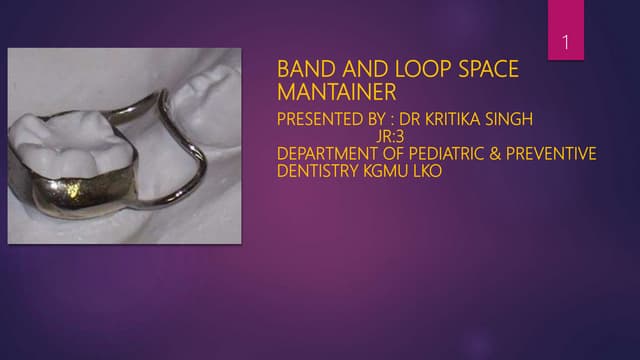 1

BAND AND LOOP SPACE MANTAINER

PRESENTED BY : DR KRITIKA SINGH
JR:3
DEPARTMENT OF PEDIATRIC & PREVENTIVE DENTISTRY KGMU LKO